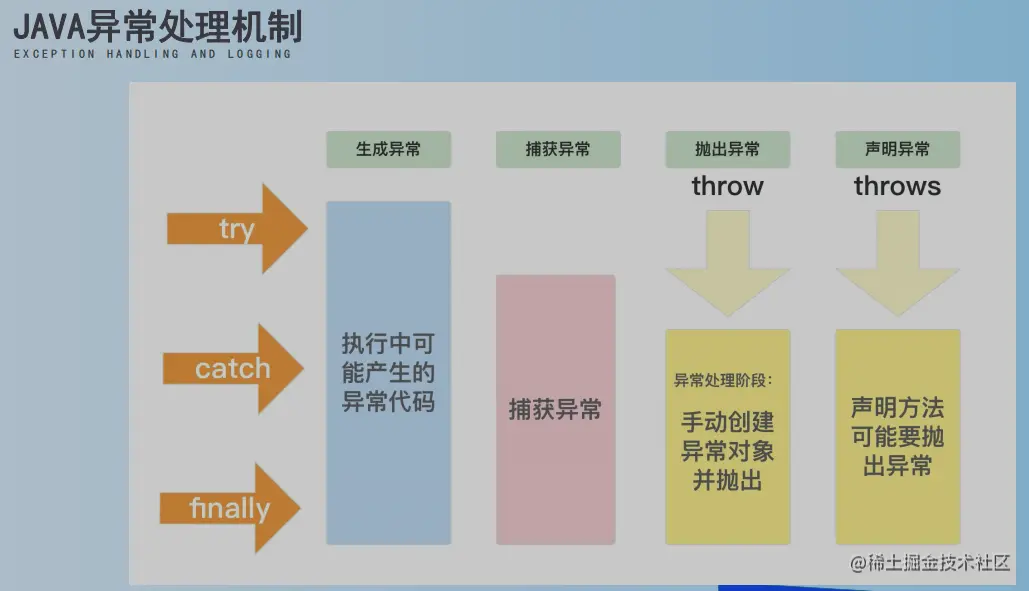 JAVA异常处理机制

EXCEPTION HANDLING AND LOGGING

生成异常

捕获异常

抛出异常

throw

声明异常

throws

try

catch

finally

执行中可能产生的异常代码

捕获异常

异常处理阶段:

手动创建异常对象并抛出

声明方法可能要抛出异常

@稀土掘金技术社区